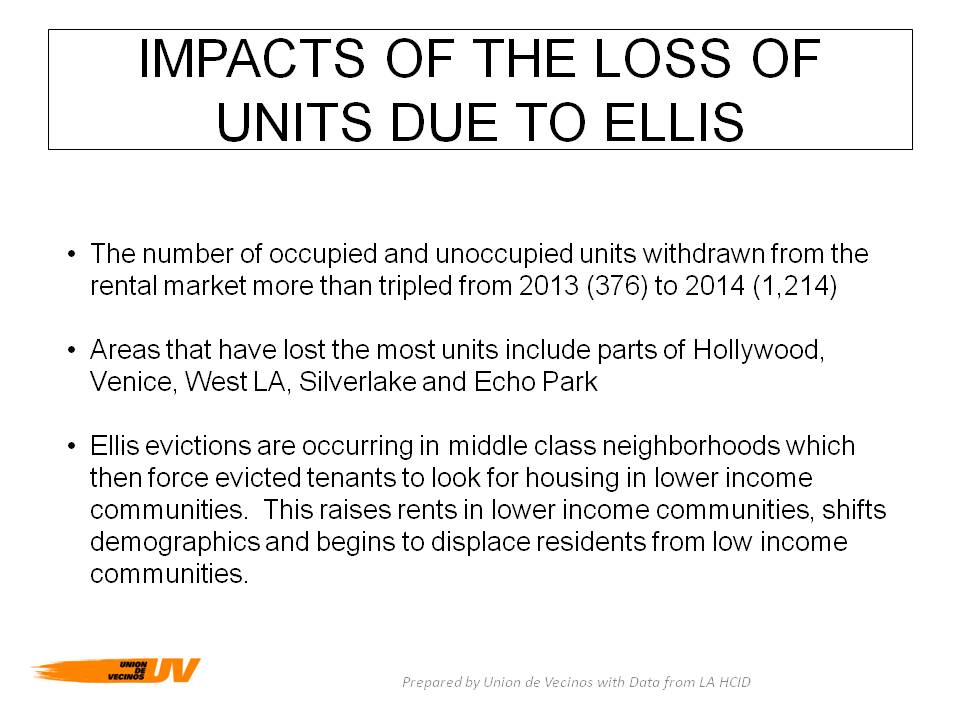 IMPACTS OF THE LOSS OF UNITS DUE TO ELLIS

• The number of occupied and unoccupied units withdrawn from the rental market more than tripled from 2013 (376) to 2014 (1,214)

• Areas that have lost the most units include parts of Hollywood, Venice, West LA, Silverlake and Echo Park

• Ellis evictions are occurring in middle class neighborhoods which then force evicted tenants to look for housing in lower income communities. This raises rents in lower income communities, shifts demographics and begins to displace residents from low income communities.

UNION DE VECINOS UV

Prepared by Union de Vecinos with Data from LA HCID